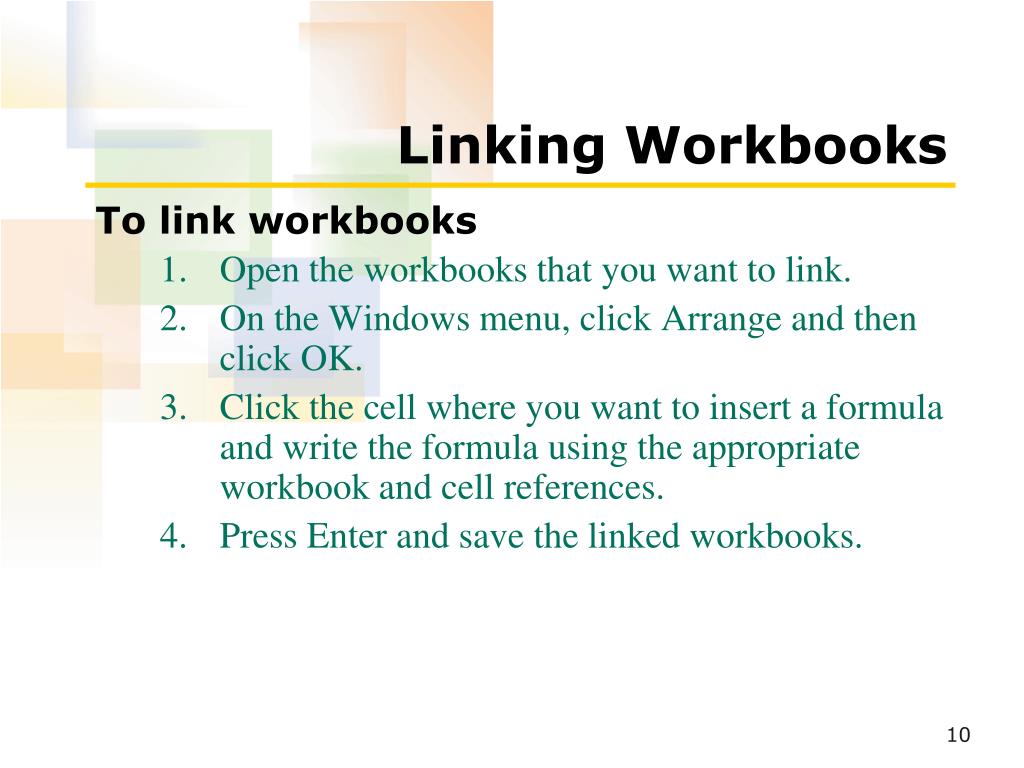 Linking Workbooks

To link workbooks

1. Open the workbooks that you want to link.
2. On the Windows menu, click Arrange and then click OK.
3. Click the cell where you want to insert a formula and write the formula using the appropriate workbook and cell references.
4. Press Enter and save the linked workbooks.

10